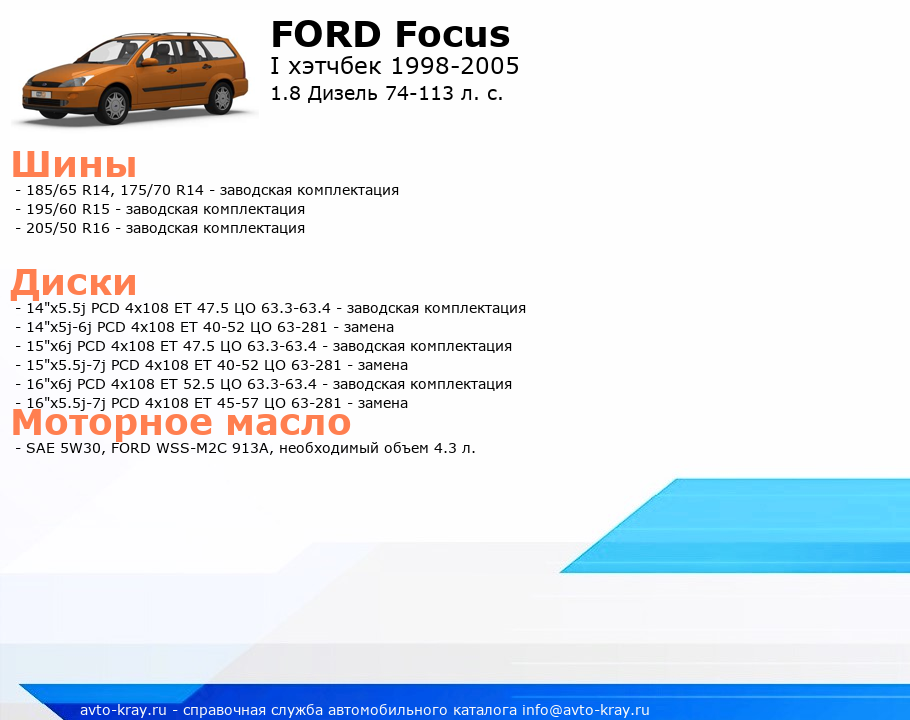 FORD Focus
I хэтчбек 1998-2005
1.8 Дизель 74-113 л. с.

Шины
- 185/65 R14, 175/70 R14 - заводская комплектация
- 195/60 R15 - заводская комплектация
- 205/50 R16 - заводская комплектация

Диски
- 14"x5.5j PCD 4x108 ET 47.5 ЦО 63.3-63.4 - заводская комплектация
- 14"x5j-6j PCD 4x108 ET 40-52 ЦО 63-281 - замена
- 15"x6j PCD 4x108 ET 47.5 ЦО 63.3-63.4 - заводская комплектация
- 15"x5.5j-7j PCD 4x108 ET 40-52 ЦО 63-281 - замена
- 16"x6j PCD 4x108 ET 52.5 ЦО 63.3-63.4 - заводская комплектация
- 16"x5.5j-7j PCD 4x108 ET 45-57 ЦО 63-281 - замена

Моторное масло
- SAE 5W30, FORD WSS-M2C 913A, необходимый объем 4.3 л.

avto-kray.ru - справочная служба автомобильного каталога info@avto-kray.ru